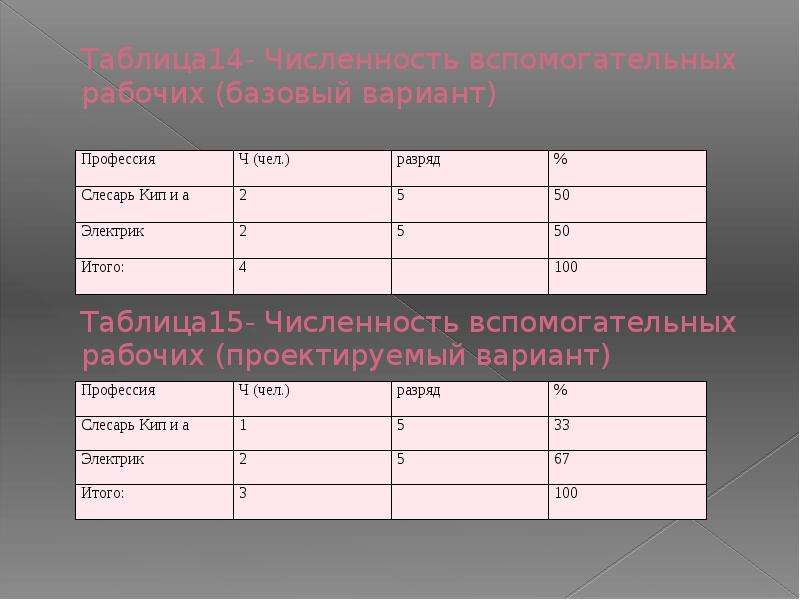 Таблица14- Численность вспомогательных рабочих (базовый вариант)

| Профессия | Ч (чел.) | разряд | % |
|---|---|---|---|
| Слесарь Кип и а | 2 | 5 | 50 |
| Электрик | 2 | 5 | 50 |
| Итого: | 4 | | 100 |

Таблица15- Численность вспомогательных рабочих (проектируемый вариант)

| Профессия | Ч (чел.) | разряд | % |
|---|---|---|---|
| Слесарь Кип и а | 1 | 5 | 33 |
| Электрик | 2 | 5 | 67 |
| Итого: | 3 | | 100 |